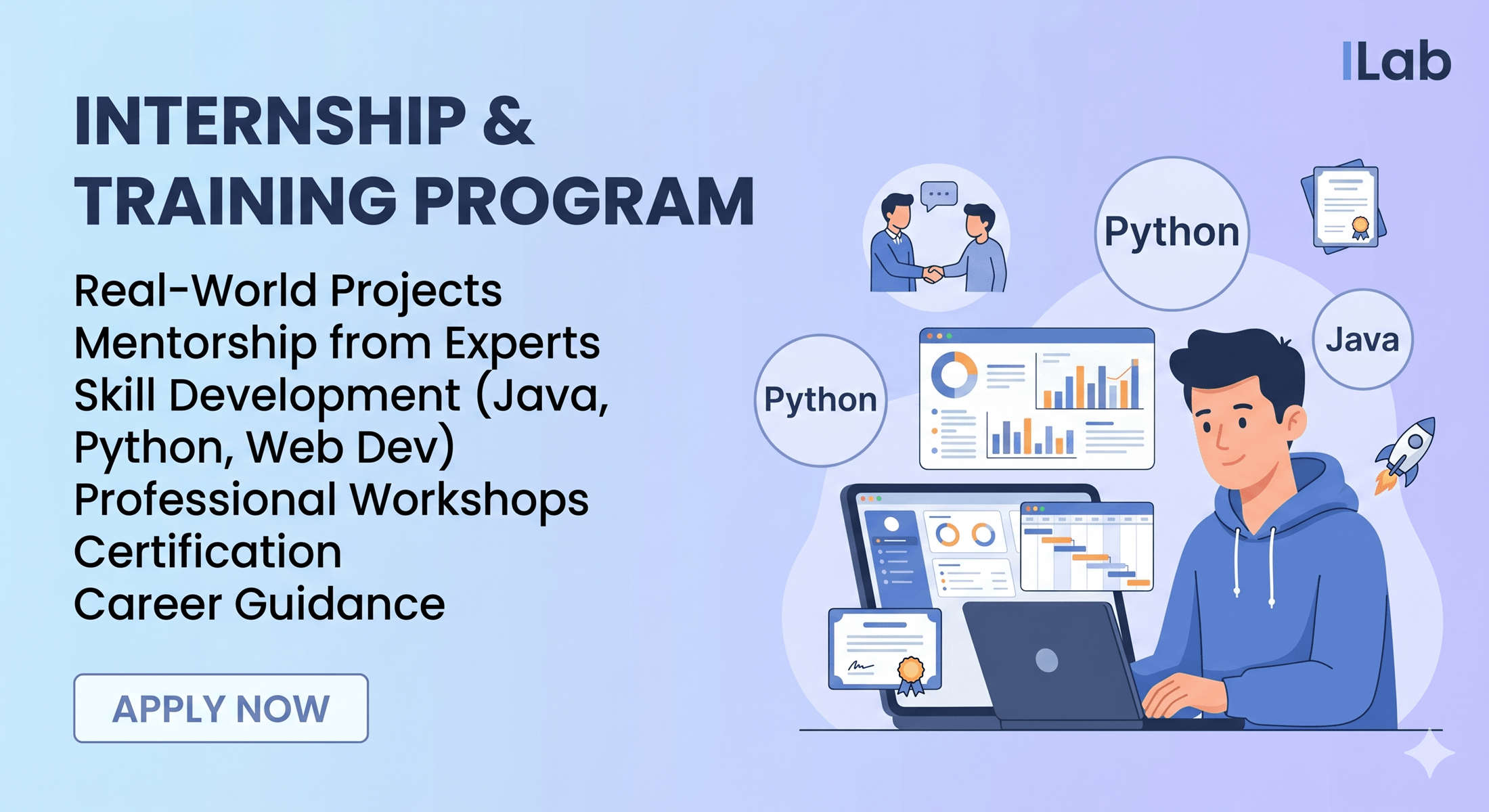 ILab

INTERNSHIP & TRAINING PROGRAM

Real-World Projects
Mentorship from Experts
Skill Development (Java, Python, Web Dev)
Professional Workshops
Certification
Career Guidance

APPLY NOW

Python

Python

Java